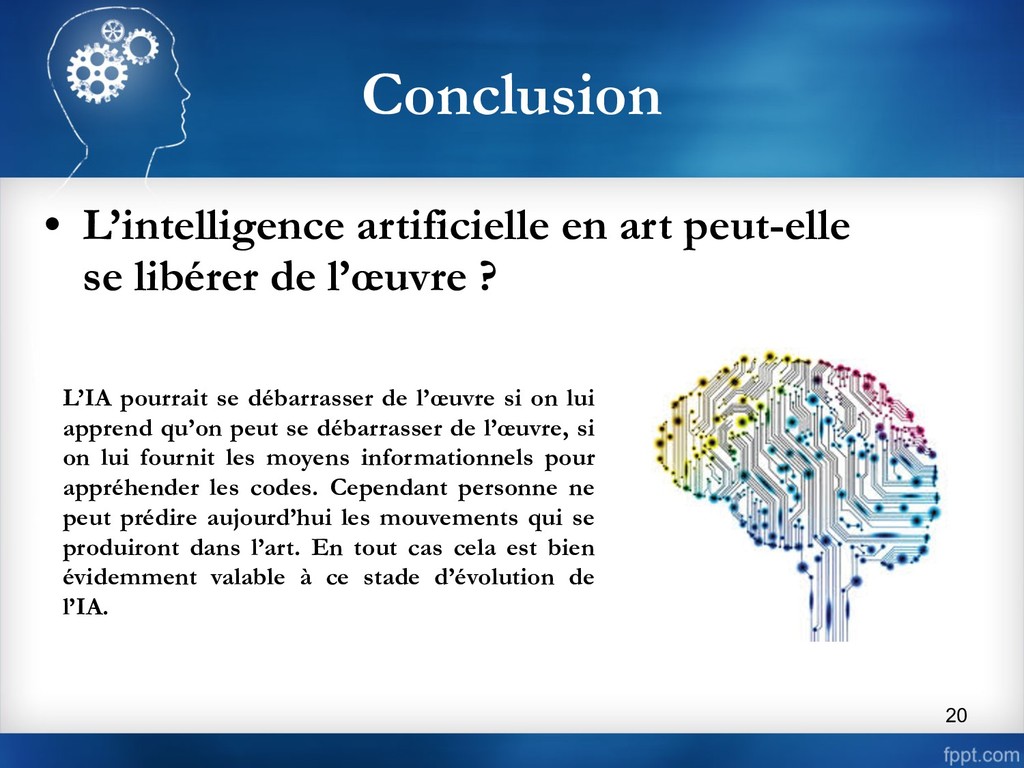 Conclusion

• L’intelligence artificielle en art peut-elle se libérer de l’œuvre ?

L’IA pourrait se débarrasser de l’œuvre si on lui apprend qu’on peut se débarrasser de l’œuvre, si on lui fournit les moyens informationnels pour appréhender les codes. Cependant personne ne peut prédire aujourd’hui les mouvements qui se produiront dans l’art. En tout cas cela est bien évidemment valable à ce stade d’évolution de l’IA.

20

fppt.com